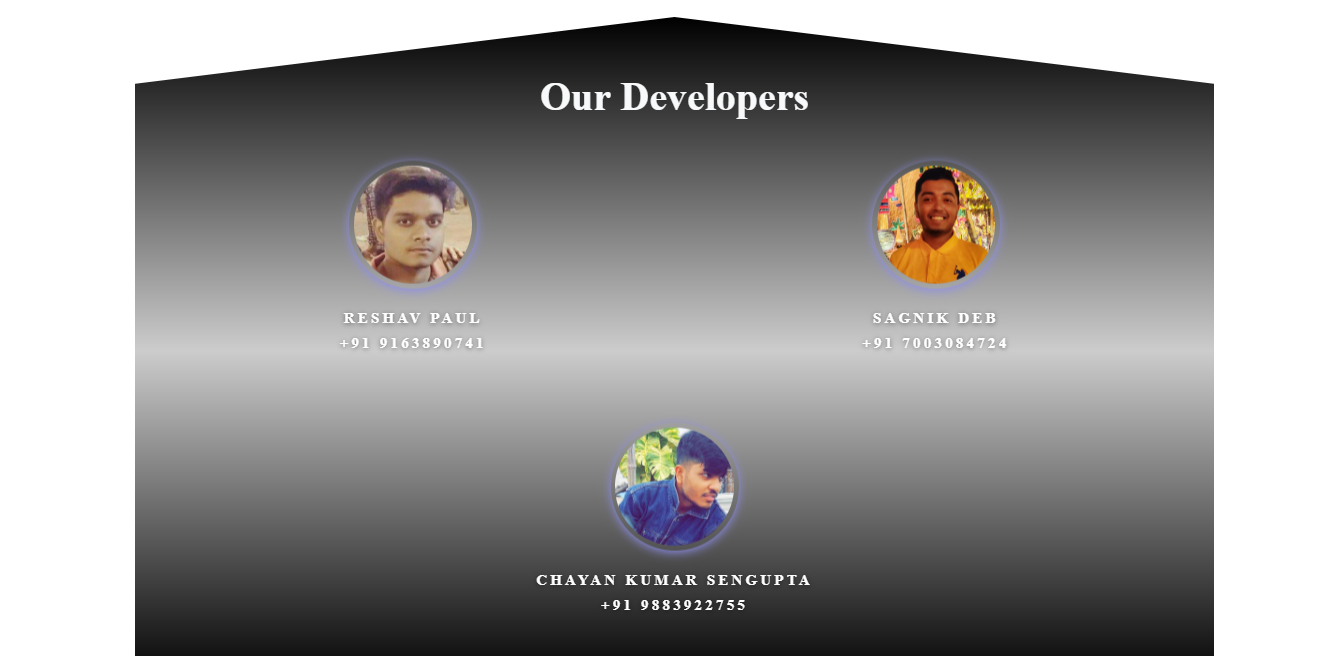 Our Developers

RESHAV PAUL
+91 9163890741

SAGNIK DEB
+91 7003084724

CHAYAN KUMAR SENGUPTA
+91 9883922755